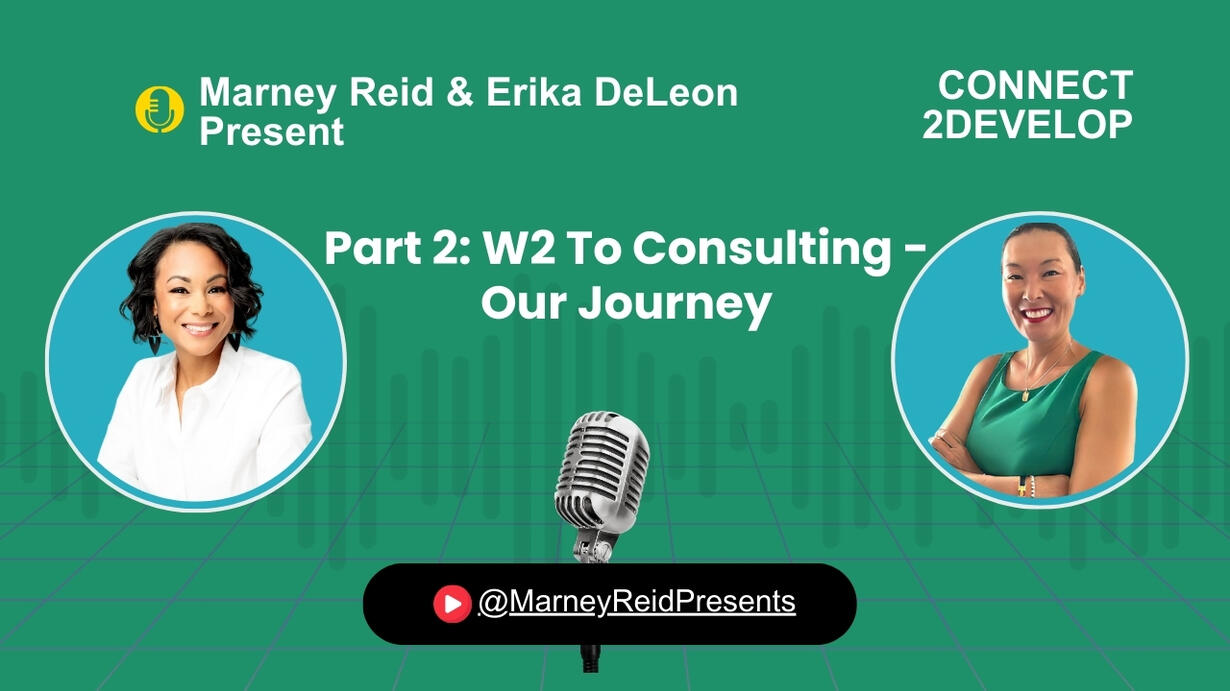 Marney Reid & Erika DeLeon Present

CONNECT 2DEVELOP

Part 2: W2 To Consulting - Our Journey

@MarneyReidPresents